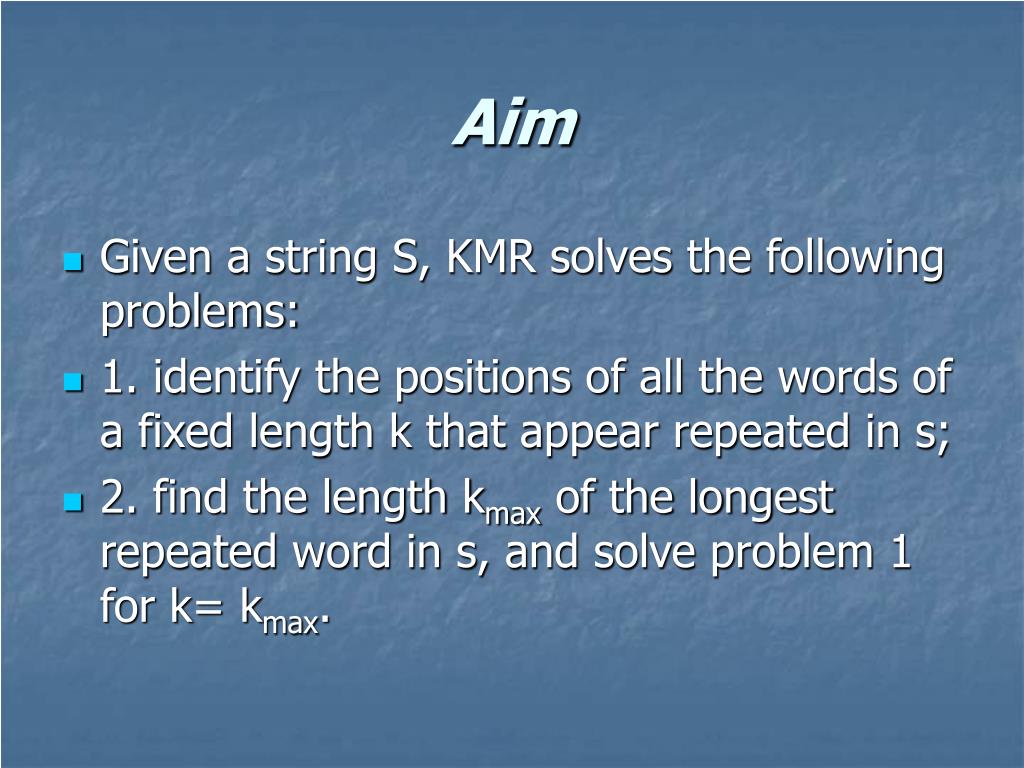 Aim

Given a string S, KMR solves the following problems:

1. identify the positions of all the words of a fixed length k that appear repeated in s;

2. find the length $k_{max}$ of the longest repeated word in s, and solve problem 1 for k= $k_{max}$.